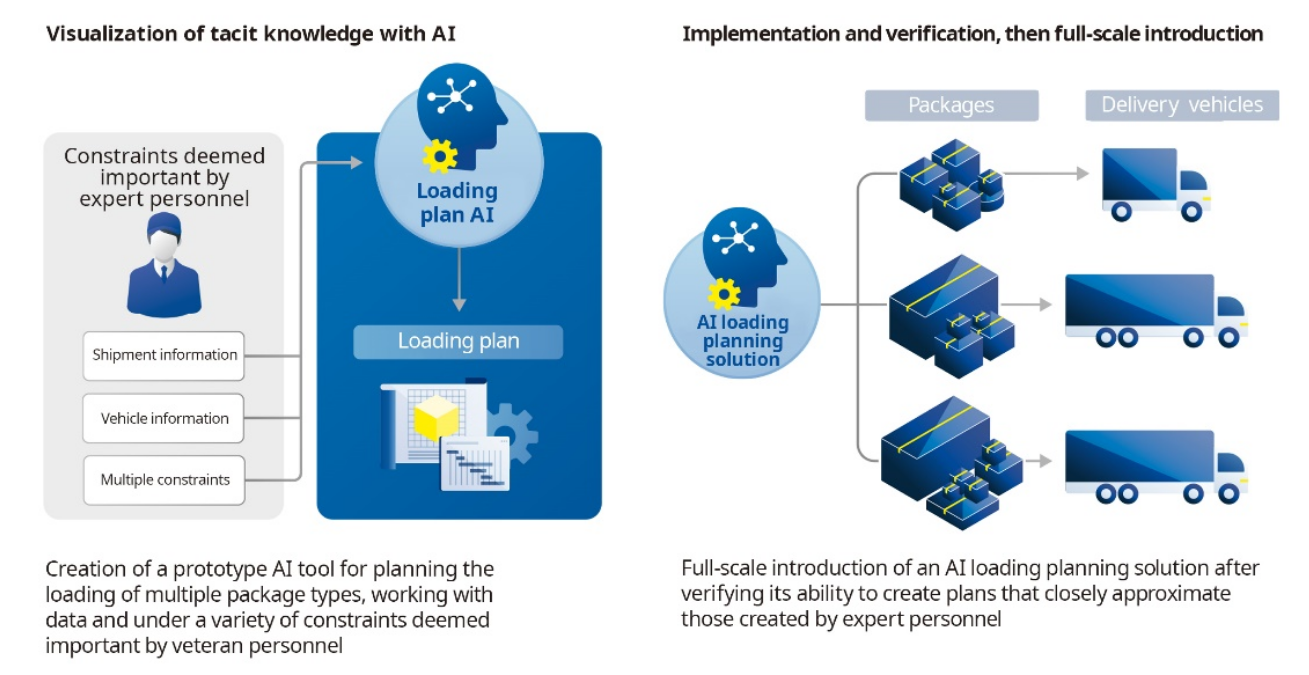 Visualization of tacit knowledge with AI

Constraints deemed important by expert personnel

Shipment information

Vehicle information

Multiple constraints

Loading plan AI

Loading plan

Creation of a prototype AI tool for planning the loading of multiple package types, working with data and under a variety of constraints deemed important by veteran personnel

Implementation and verification, then full-scale introduction

Packages

Delivery vehicles

AI loading planning solution

Full-scale introduction of an AI loading planning solution after verifying its ability to create plans that closely approximate those created by expert personnel